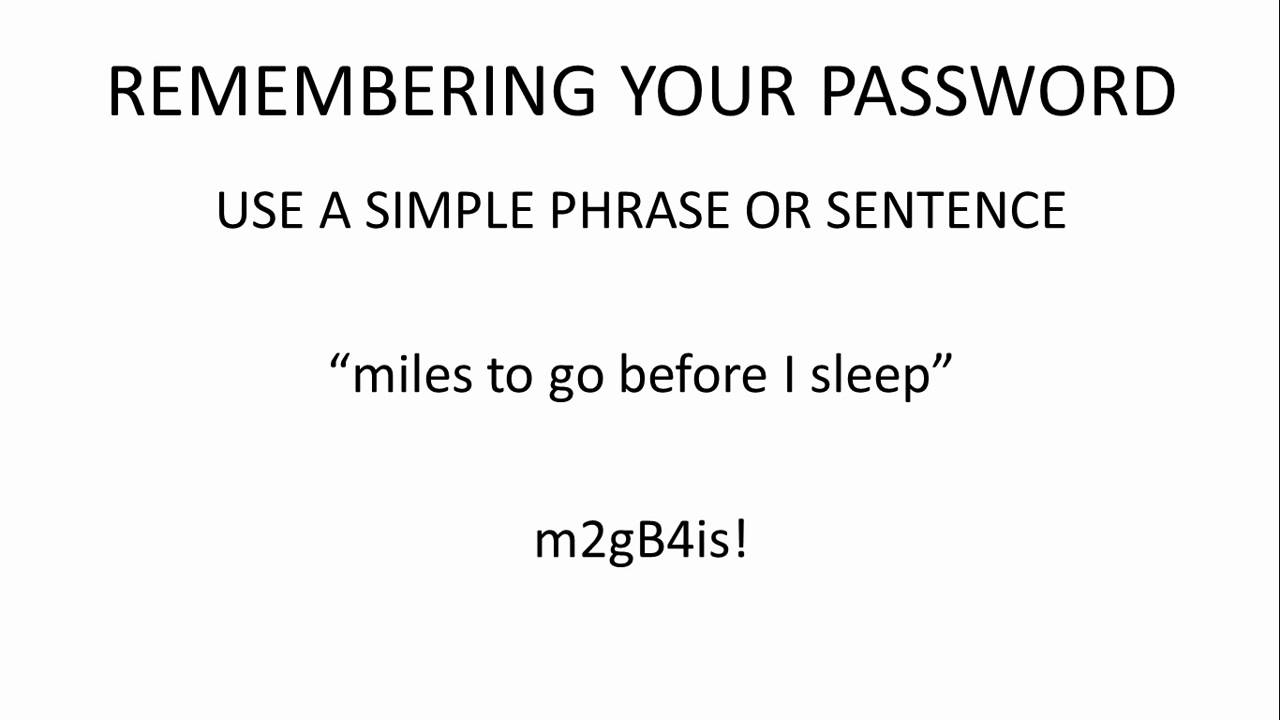 REMEMBERING YOUR PASSWORD

USE A SIMPLE PHRASE OR SENTENCE

“miles to go before I sleep”

m2gB4is!